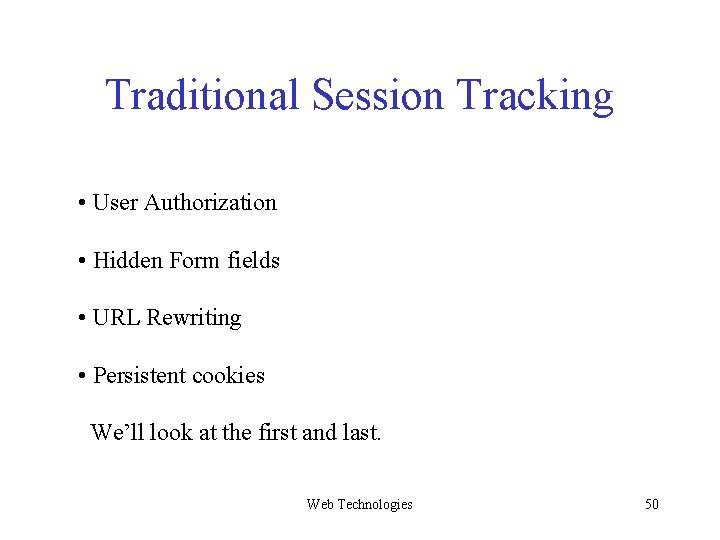 Traditional Session Tracking

• User Authorization

• Hidden Form fields

• URL Rewriting

• Persistent cookies

We’ll look at the first and last.

Web Technologies

50